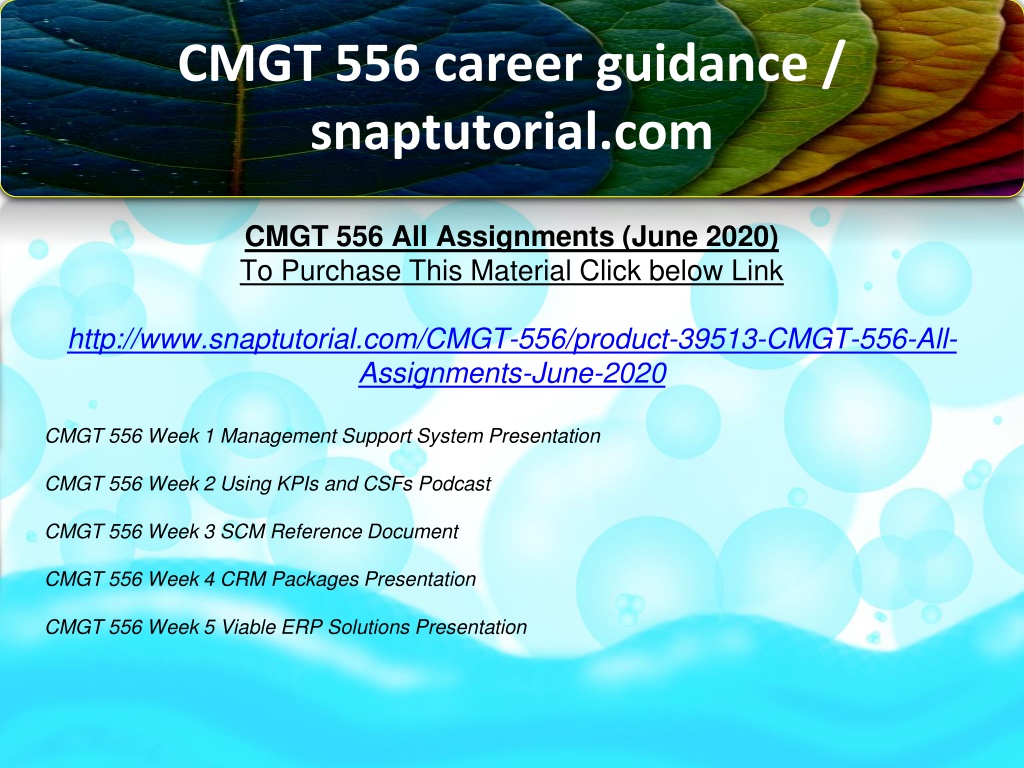 CMGT 556 career guidance / snaptutorial.com

CMGT 556 All Assignments (June 2020)
To Purchase This Material Click below Link

http://www.snaptutorial.com/CMGT-556/product-39513-CMGT-556-All-Assignments-June-2020

CMGT 556 Week 1 Management Support System Presentation

CMGT 556 Week 2 Using KPIs and CSFs Podcast

CMGT 556 Week 3 SCM Reference Document

CMGT 556 Week 4 CRM Packages Presentation

CMGT 556 Week 5 Viable ERP Solutions Presentation